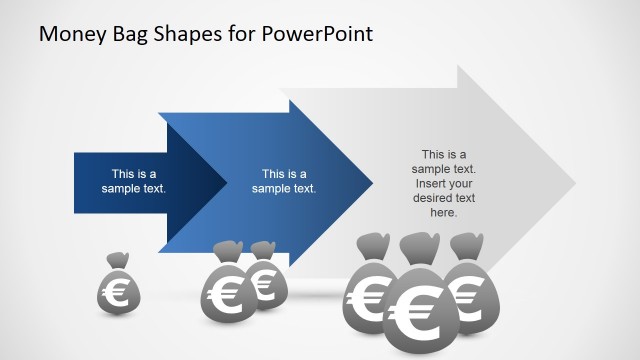 Money Bag Shapes for PowerPoint

This is a sample text.

This is a sample text.

This is a sample text. Insert your desired text here.

€

€ €

€ € €